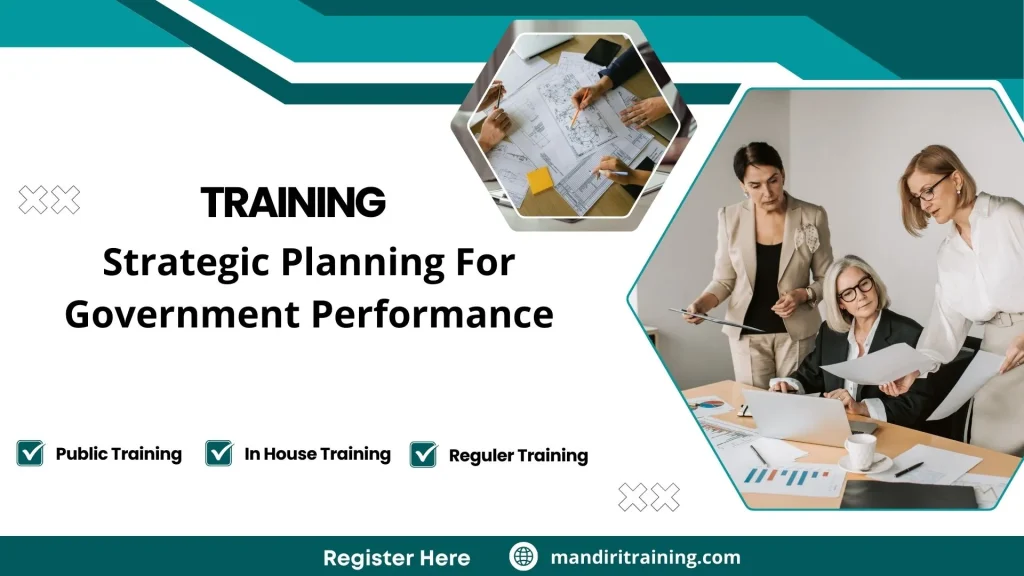 TRAINING

Strategic Planning For Government Performance

Public Training

In House Training

Reguler Training

Register Here

mandiritraining.com